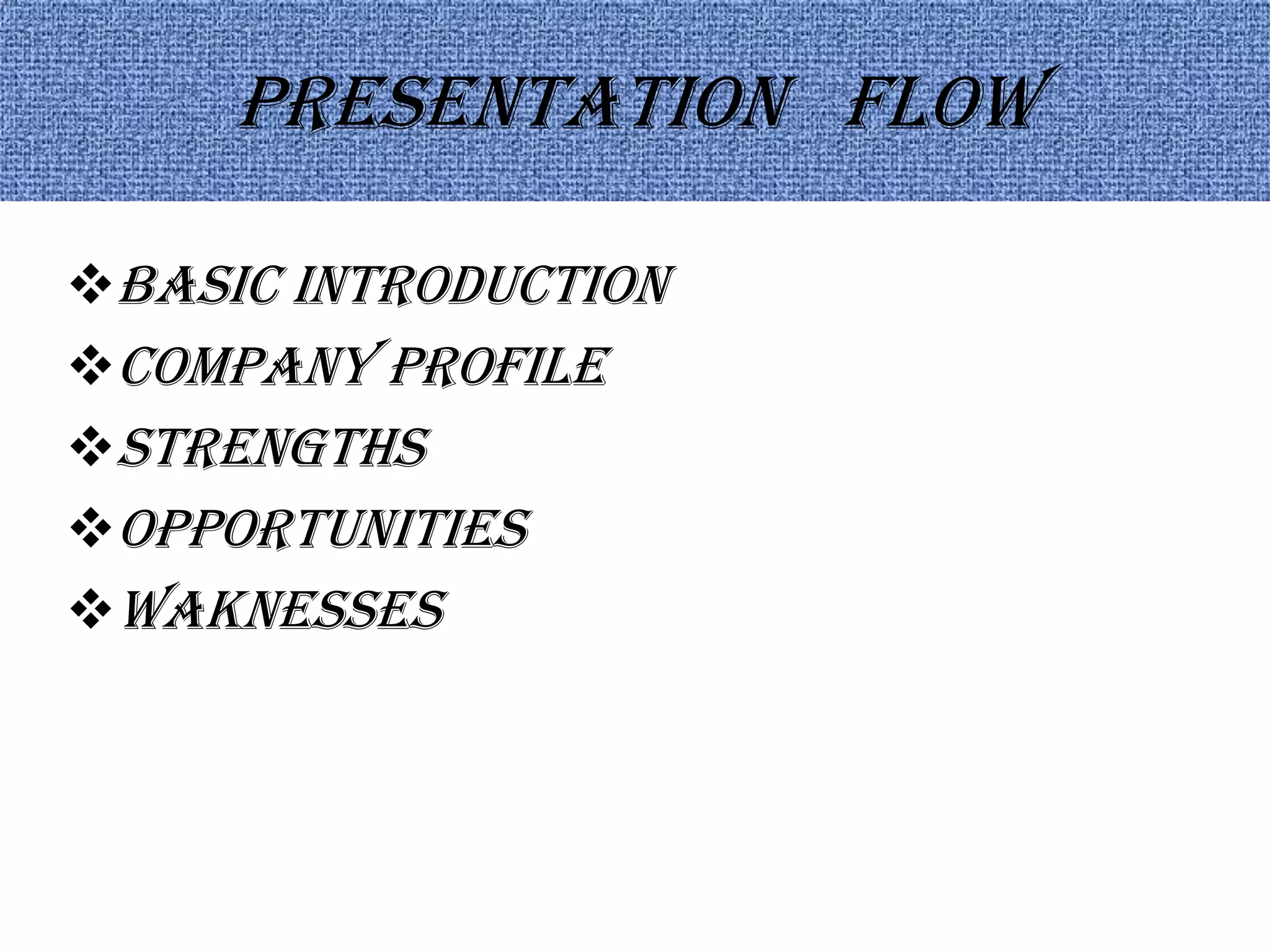 PRESENTATION FLOW

❖ BASIC INTRODUCTION
❖ COMPANY PROFILE
❖ STRENGTHS
❖ OPPORTUNITIES
❖ WAKNESSES